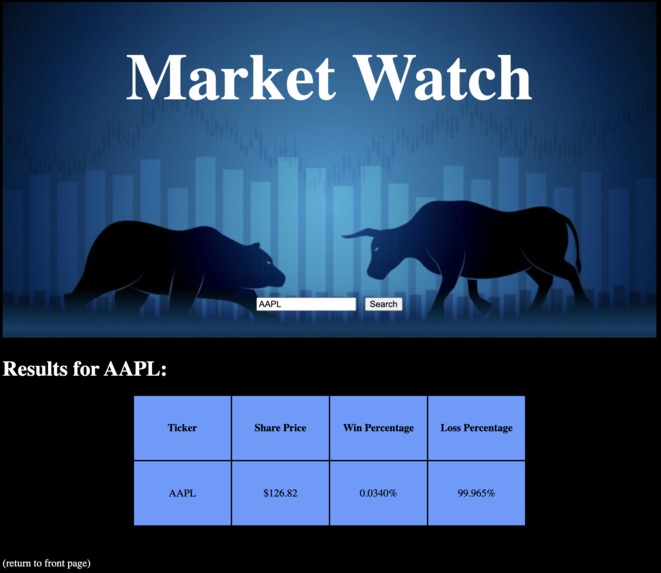 Market Watch

AAPL
Search

Results for AAPL:

| Ticker | Share Price | Win Percentage | Loss Percentage |
|---|---|---|---|
| AAPL | $126.82 | 0.0340% | 99.965% |

(return to front page)